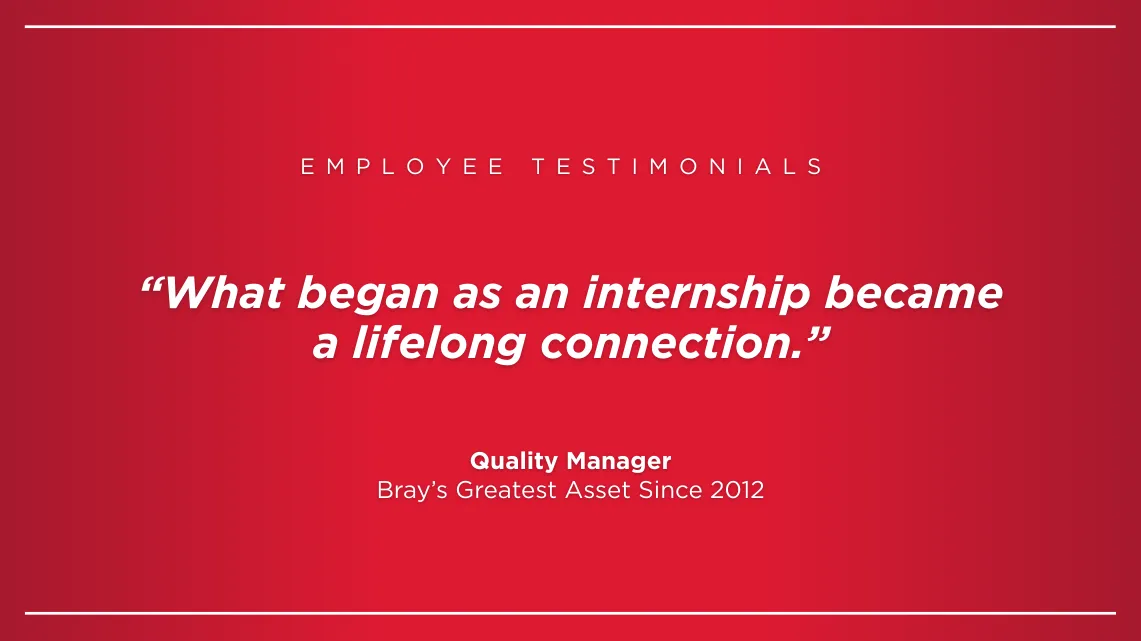 EMPLOYEE TESTIMONIALS

“What began as an internship became a lifelong connection.”

Quality Manager
Bray’s Greatest Asset Since 2012